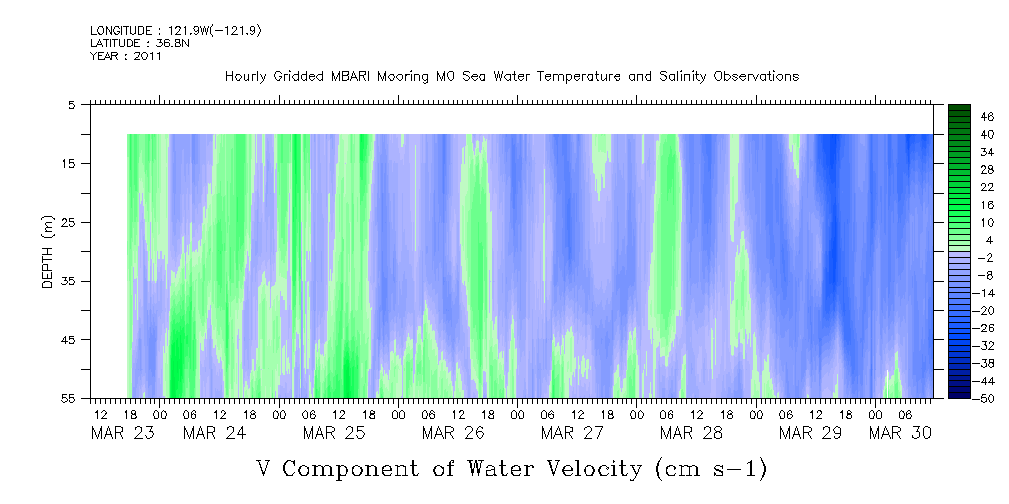 LONGITUDE : 121.9W(-121.9)
LATITUDE : 36.8N
YEAR : 2011

Hourly Gridded MBARI Mooring M0 Sea Water Temperature and Salinity Observations

DEPTH (m)

5
15
25
35
45
55

46
40
34
28
22
16
10
4
-2
-8
-14
-20
-26
-32
-38
-44
-50

12 18 00 06 12 18 00 06 12 18 00 06 12 18 00 06 12 18 00 06 12 18 00 06 12 18 00 06
MAR 23 MAR 24 MAR 25 MAR 26 MAR 27 MAR 28 MAR 29 MAR 30

V Component of Water Velocity (cm s-1)